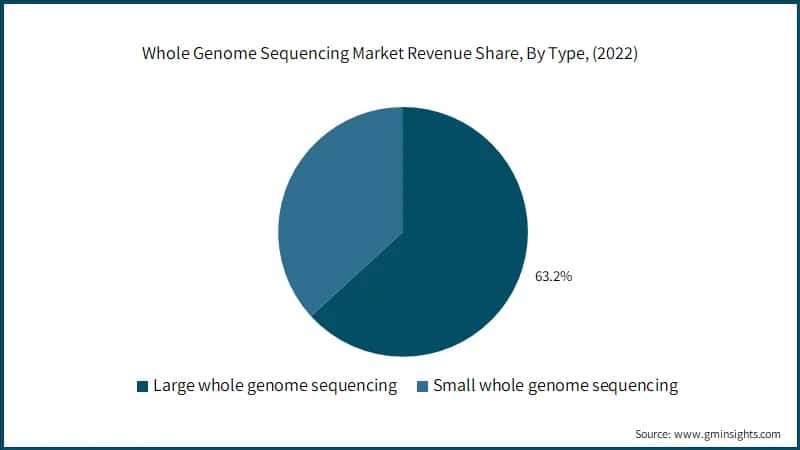 Whole Genome Sequencing Market Revenue Share, By Type, (2022)

63.2%

Large whole genome sequencing
Small whole genome sequencing

Source: www.gminsights.com